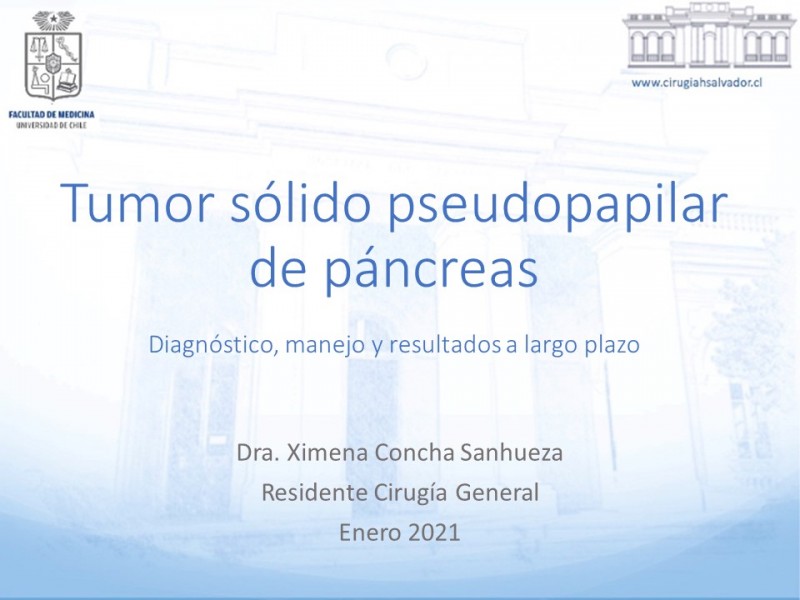 FACULTAD DE MEDICINA
UNIVERSIDAD DE CHILE

www.cirugiahsalvador.cl

Tumor sólido pseudopapilar de páncreas

Diagnóstico, manejo y resultados a largo plazo

Dra. Ximena Concha Sanhueza
Residente Cirugía General
Enero 2021